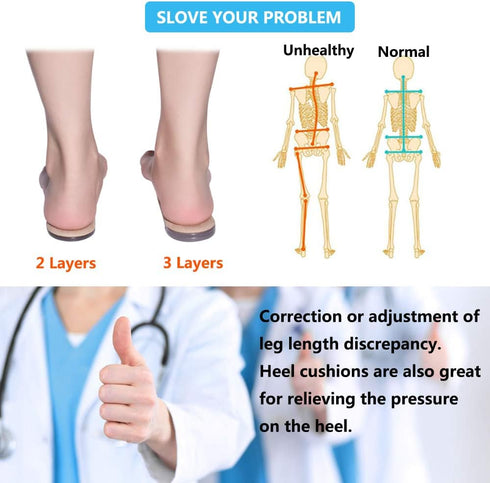 SLOVE YOUR PROBLEM

Unhealthy

Normal

2 Layers

3 Layers

Correction or adjustment of leg length discrepancy. Heel cushions are also great for relieving the pressure on the heel.